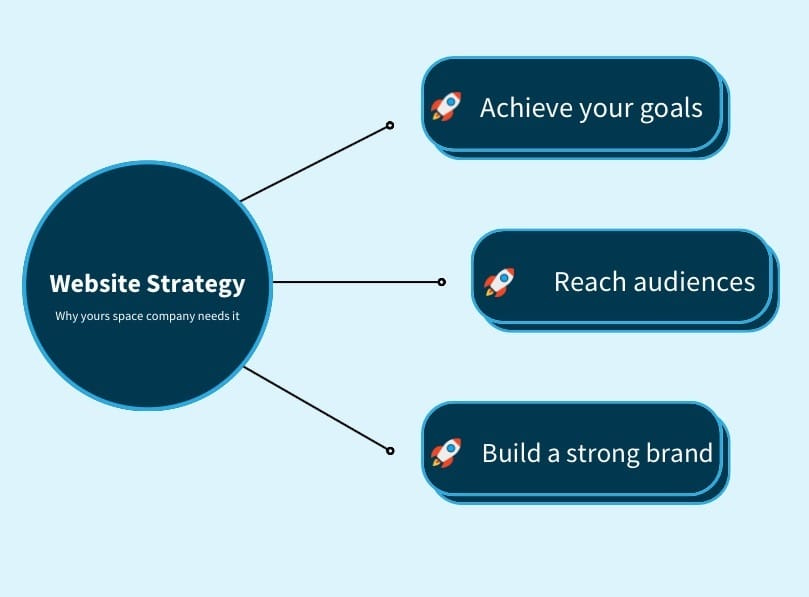 Website Strategy

Why yours space company needs it

Achieve your goals

Reach audiences

Build a strong brand